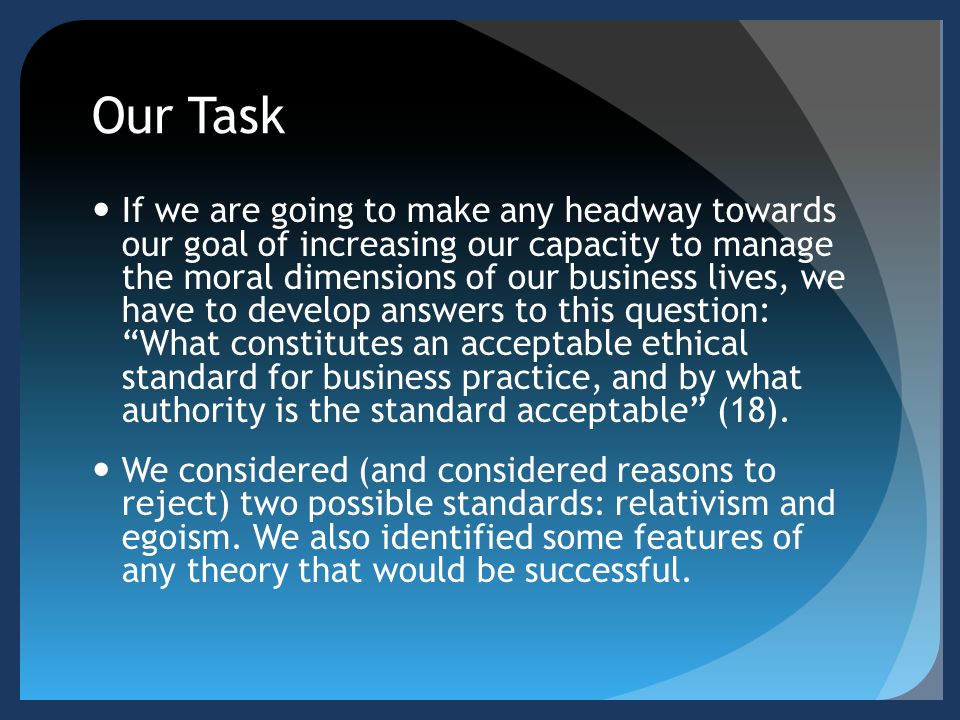 Our Task

• If we are going to make any headway towards our goal of increasing our capacity to manage the moral dimensions of our business lives, we have to develop answers to this question: “What constitutes an acceptable ethical standard for business practice, and by what authority is the standard acceptable” (18).

• We considered (and considered reasons to reject) two possible standards: relativism and egoism. We also identified some features of any theory that would be successful.